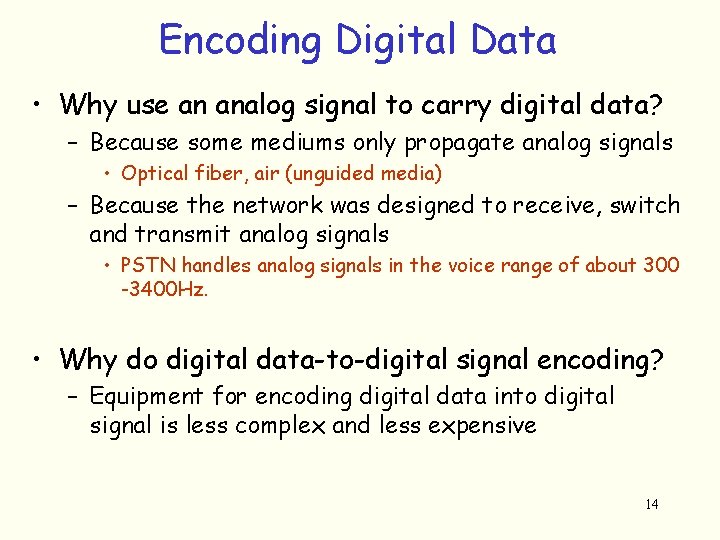 Encoding Digital Data

• Why use an analog signal to carry digital data?

– Because some mediums only propagate analog signals

• Optical fiber, air (unguided media)

– Because the network was designed to receive, switch and transmit analog signals

• PSTN handles analog signals in the voice range of about 300 -3400Hz.

• Why do digital data-to-digital signal encoding?

– Equipment for encoding digital data into digital signal is less complex and less expensive

14